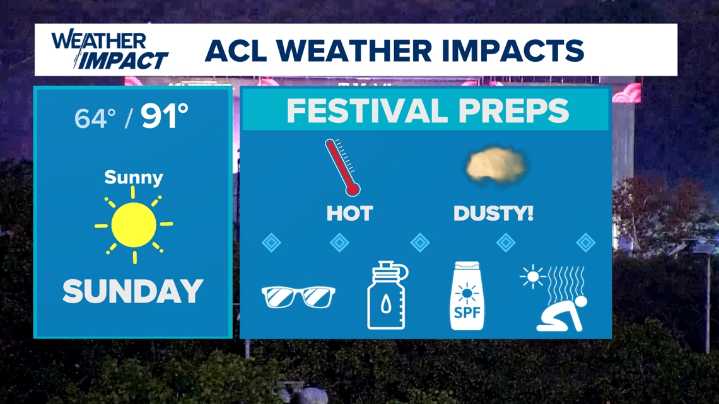 WEATHER IMPACT

ACL WEATHER IMPACTS

64° / 91°

Sunny

SUNDAY

FESTIVAL PREPS

HOT

DUSTY!

SPF